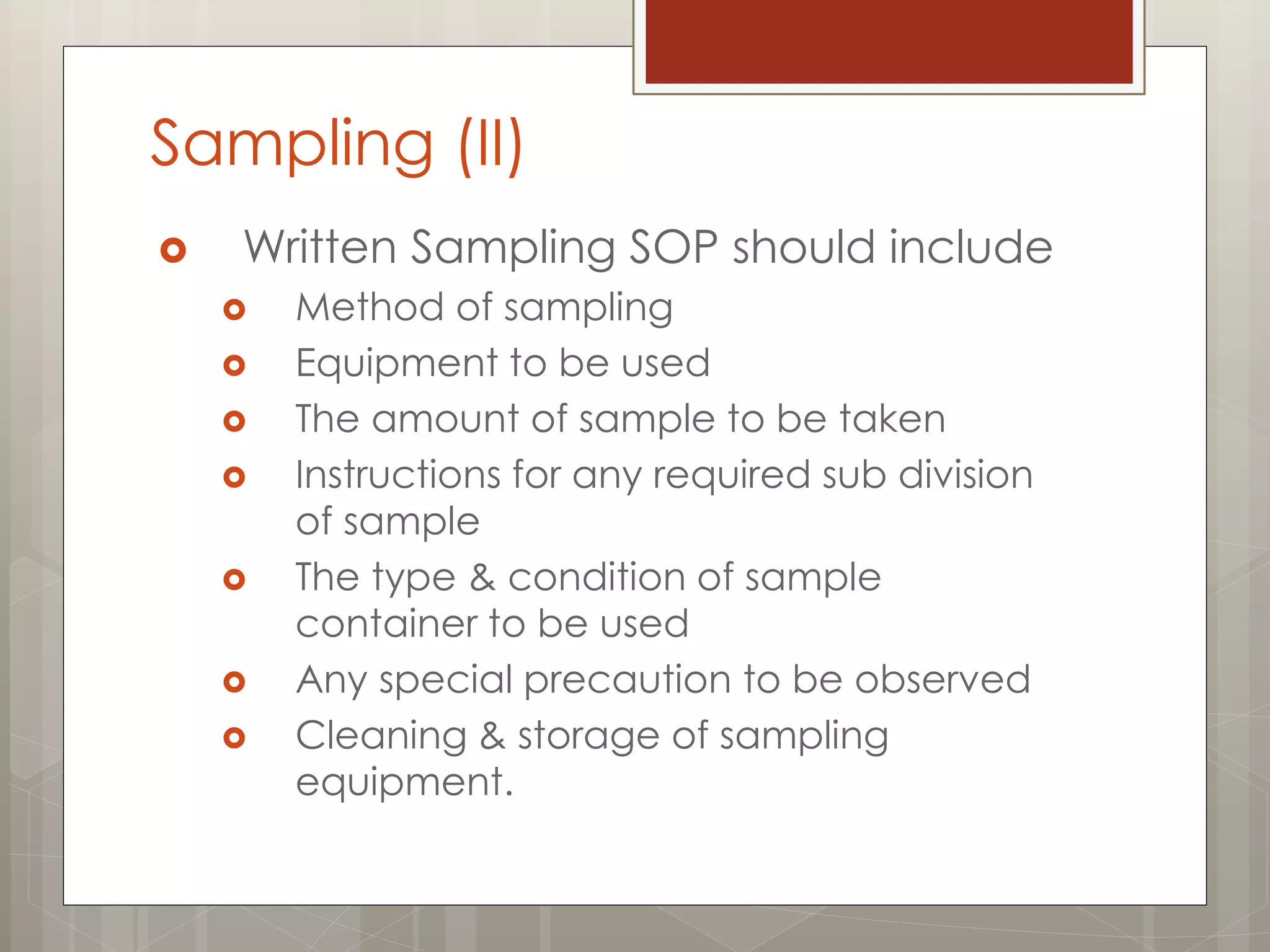 Sampling (II)

Written Sampling SOP should include

Method of sampling

Equipment to be used

The amount of sample to be taken

Instructions for any required sub division of sample

The type & condition of sample container to be used

Any special precaution to be observed

Cleaning & storage of sampling equipment.